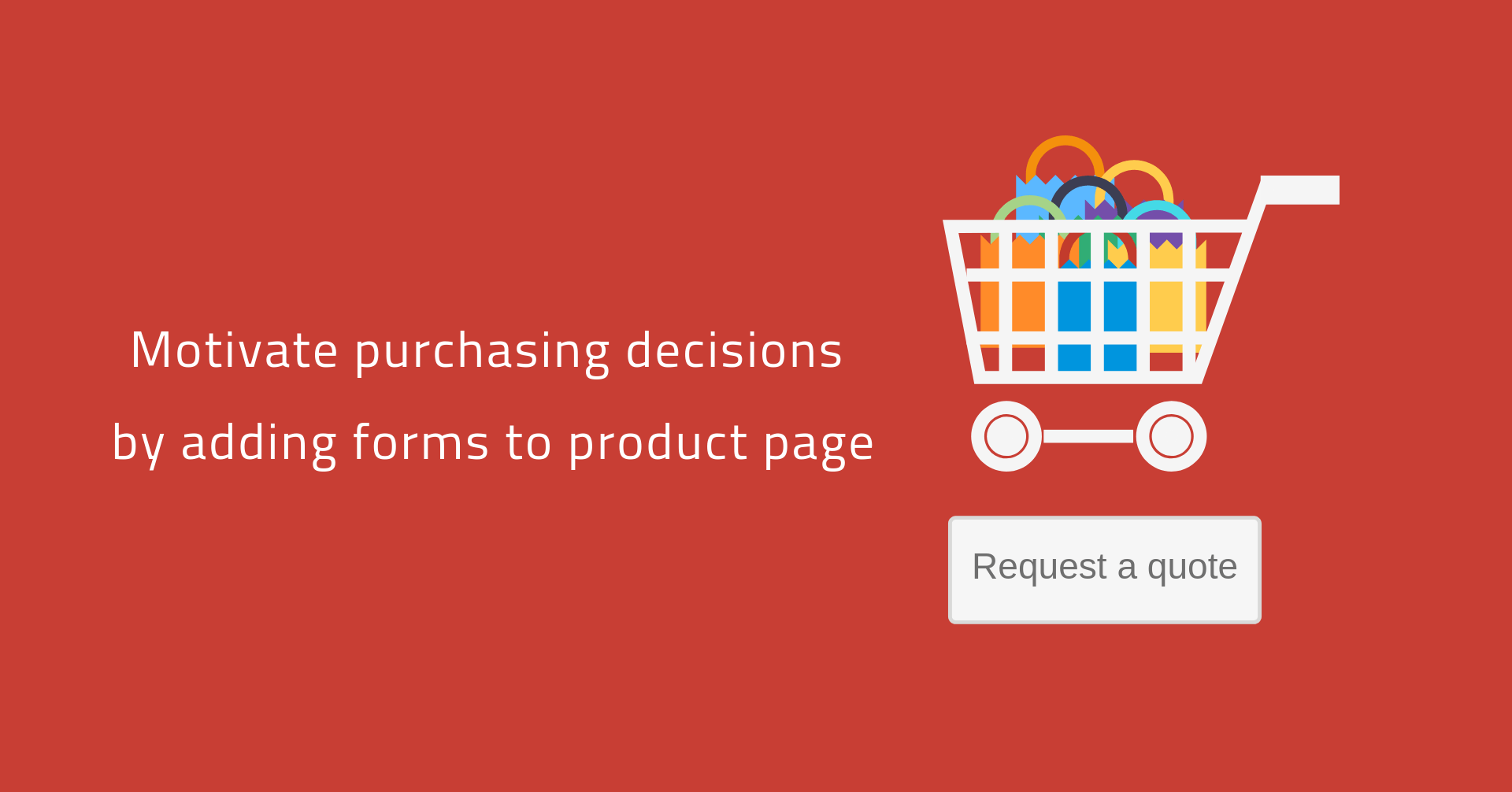 Motivate purchasing decisions

by adding forms to product page

Request a quote